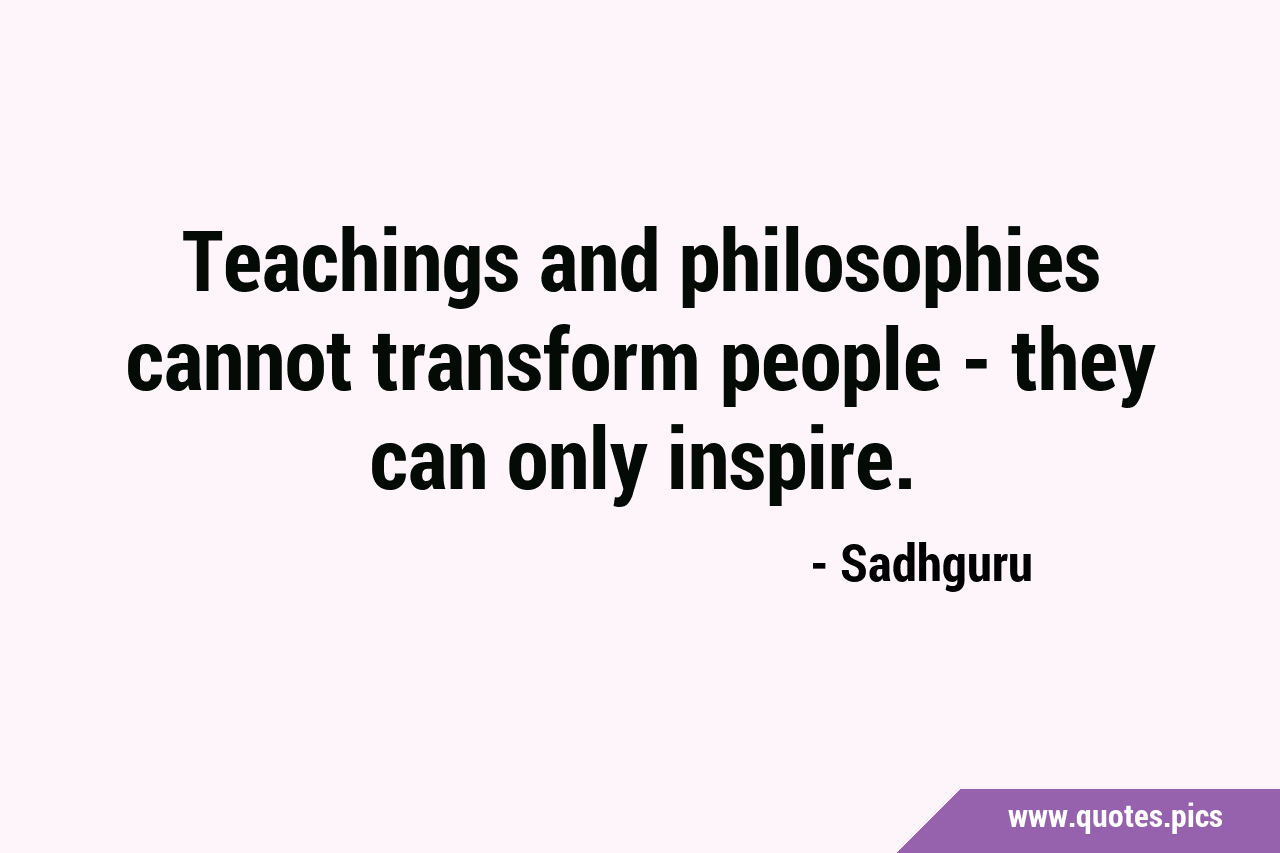 Teachings and philosophies cannot transform people - they can only inspire.

- Sadhguru

www.quotes.pics